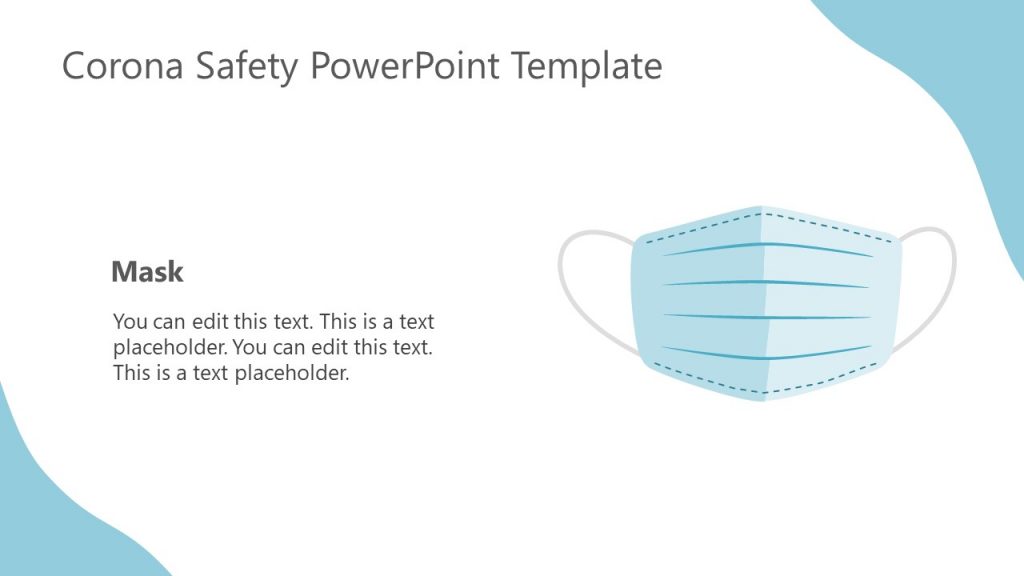 Corona Safety PowerPoint Template

Mask

You can edit this text. This is a text placeholder. You can edit this text. This is a text placeholder.